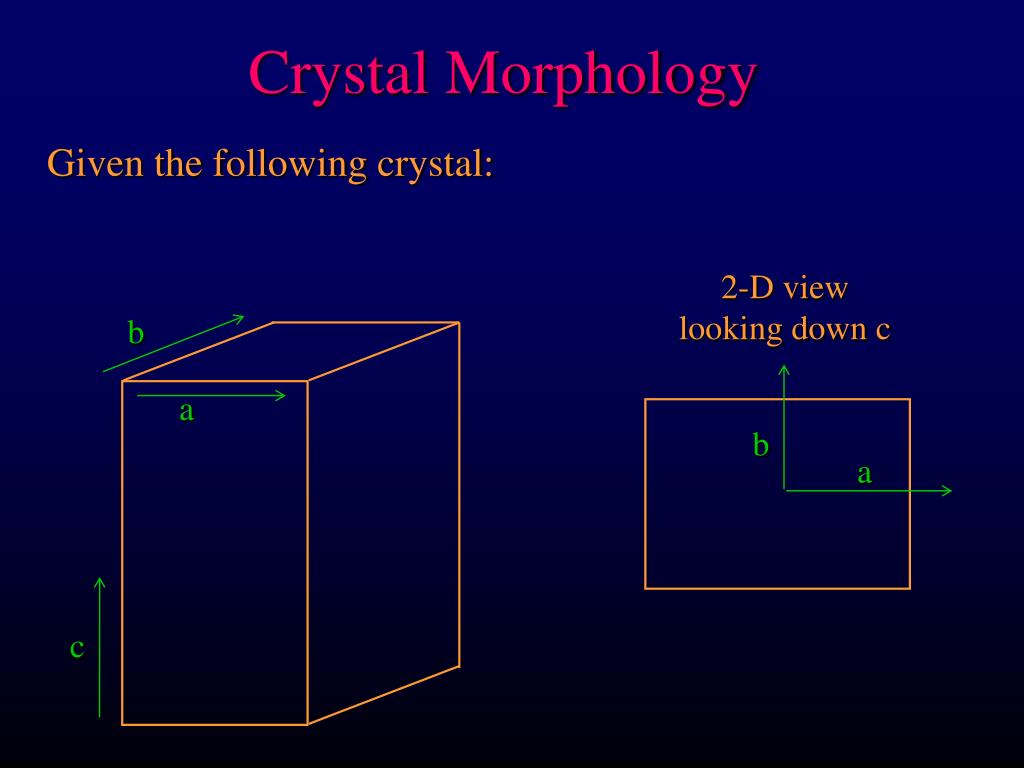 Crystal Morphology

Given the following crystal:

b

a

c

2-D view
looking down c

b

a